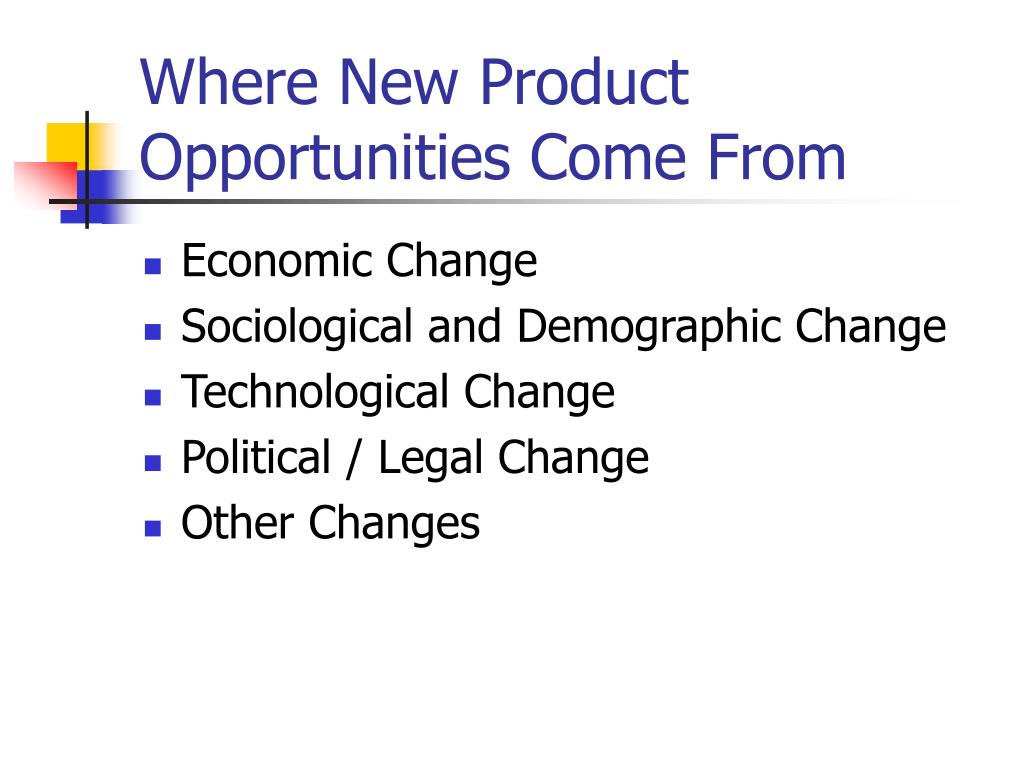 Where New Product Opportunities Come From

- Economic Change
- Sociological and Demographic Change
- Technological Change
- Political / Legal Change
- Other Changes